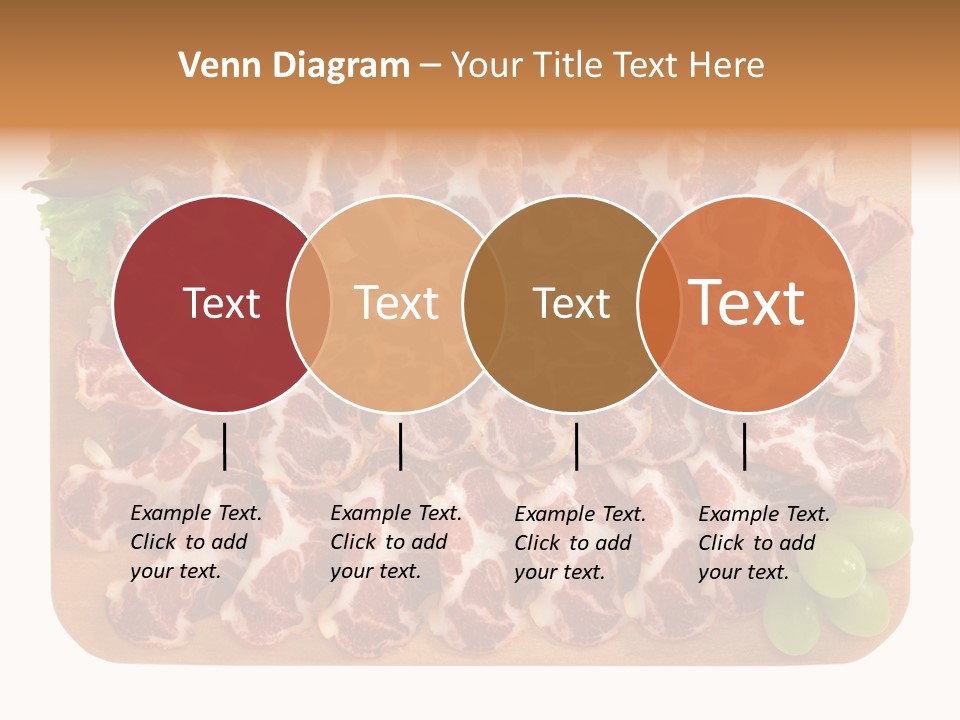 Venn Diagram – Your Title Text Here

Text

Text

Text

Text

Example Text. Click to add your text.

Example Text. Click to add your text.

Example Text. Click to add your text.

Example Text. Click to add your text.